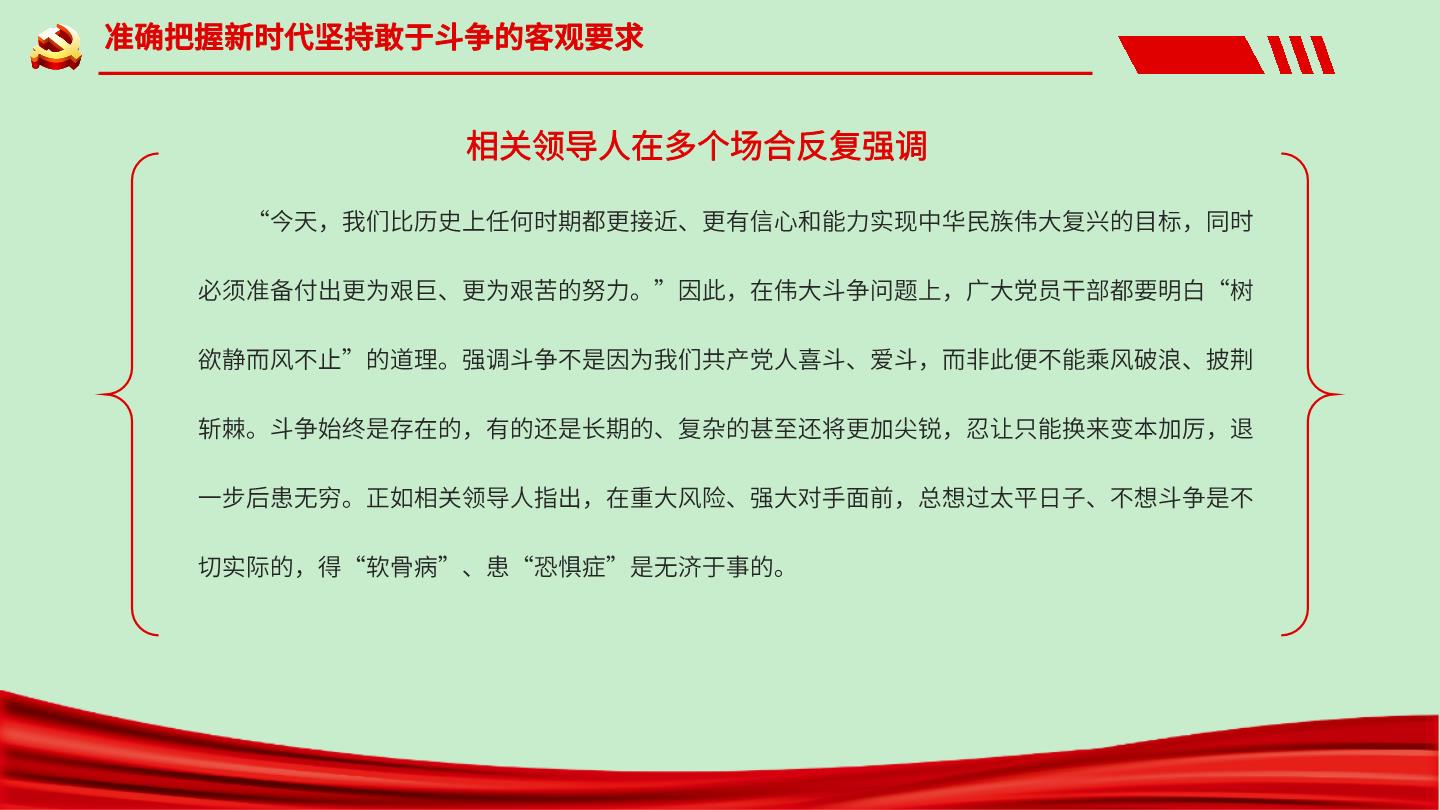 准确把握新时代坚持敢于斗争的客观要求

相关领导人在多个场合反复强调

“今天，我们比历史上任何时期都更接近、更有信心和能力实现中华民族伟大复兴的目标，同时必须准备付出更为艰巨、更为艰苦的努力。”因此，在伟大斗争问题上，广大党员干部都要明白“树欲静而风不止”的道理。强调斗争不是因为我们共产党人喜斗、爱斗，而非此便不能乘风破浪、披荆斩棘。斗争始终是存在的，有的还是长期的、复杂的甚至还将更加尖锐，忍让只能换来变本加厉，退一步后患无穷。正如相关领导人指出，在重大风险、强大对手面前，总想过太平日子、不想斗争是不切实际的，得“软骨病”、患“恐惧症”是无济于事的。